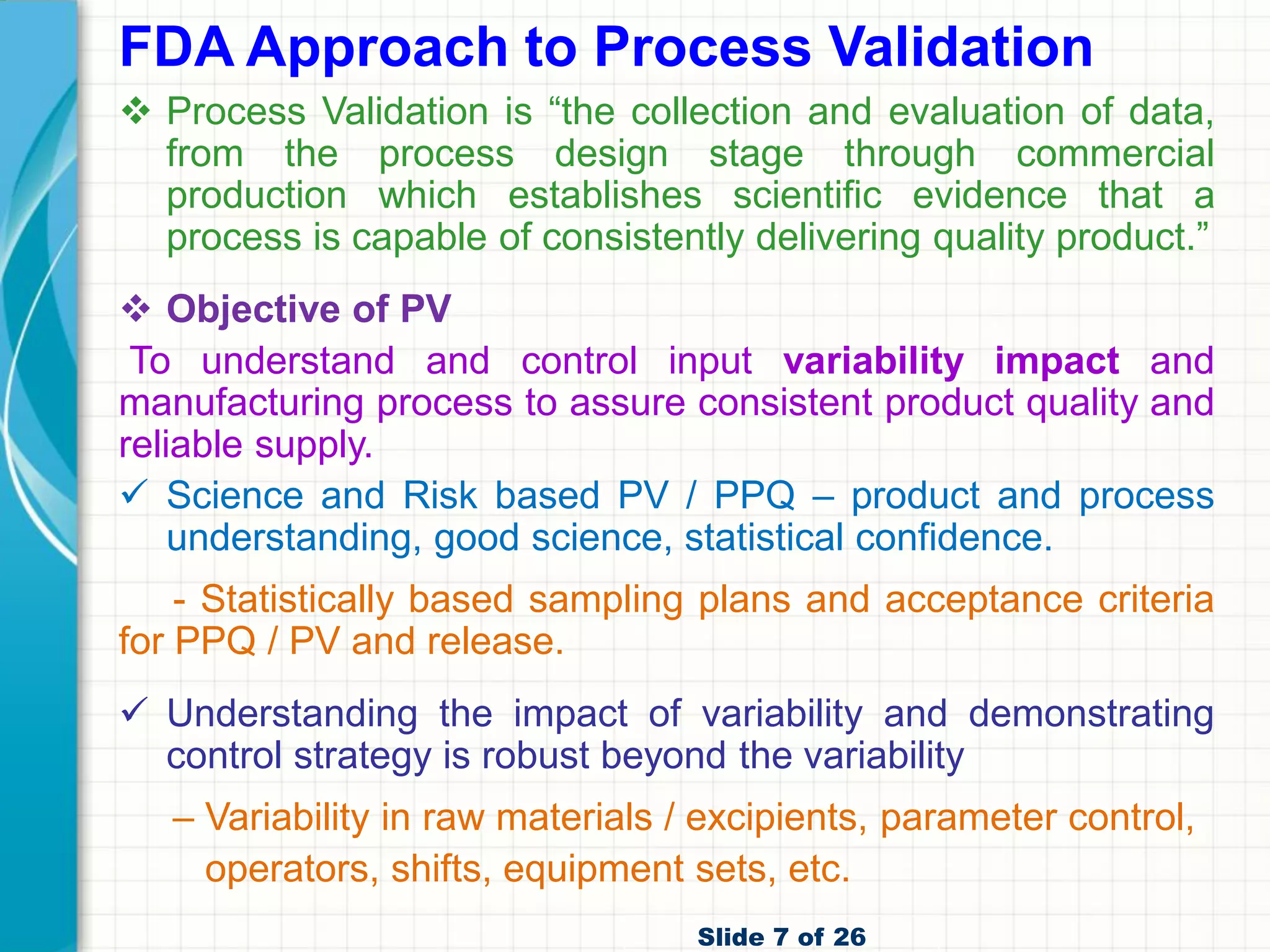 FDA Approach to Process Validation

❖ Process Validation is “the collection and evaluation of data, from the process design stage through commercial production which establishes scientific evidence that a process is capable of consistently delivering quality product.”

❖ Objective of PV

To understand and control input variability impact and manufacturing process to assure consistent product quality and reliable supply.

✓ Science and Risk based PV / PPQ – product and process understanding, good science, statistical confidence.

- Statistically based sampling plans and acceptance criteria for PPQ / PV and release.

✓ Understanding the impact of variability and demonstrating control strategy is robust beyond the variability

– Variability in raw materials / excipients, parameter control, operators, shifts, equipment sets, etc.

Slide 7 of 26